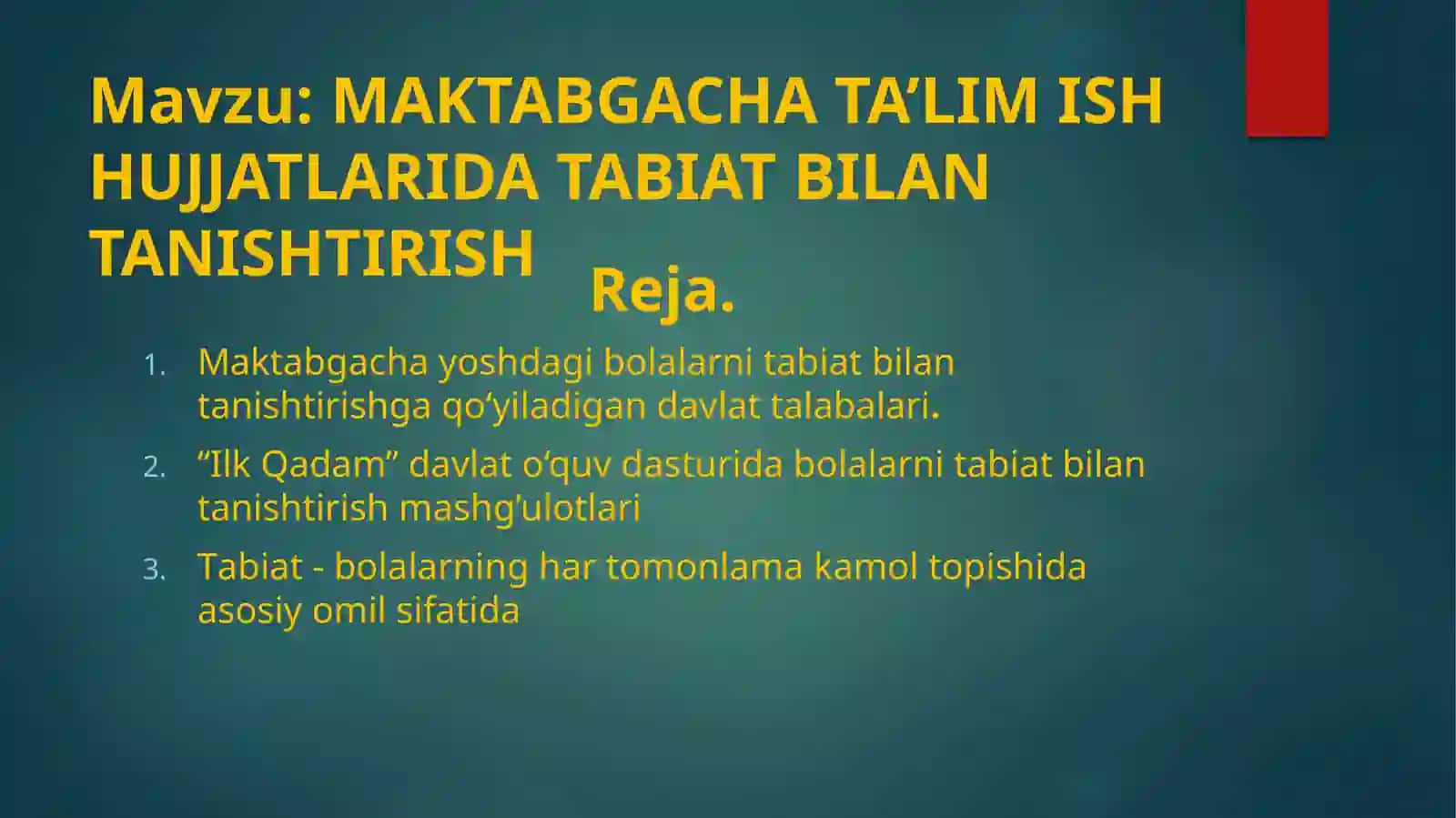 Mavzu: MAKTABGACHA TA’LIM ISH HUJJATLARIDA TABIAT BILAN TANISHTIRISH

Reja.

1. Maktabgacha yoshdagi bolalarni tabiat bilan tanishtirishga qo‘yiladigan davlat talabalari.
2. “Ilk Qadam” davlat o‘quv dasturida bolalarni tabiat bilan tanishtirish mashg’ulotlari
3. Tabiat - bolalarning har tomonlama kamol topishida asosiy omil sifatida